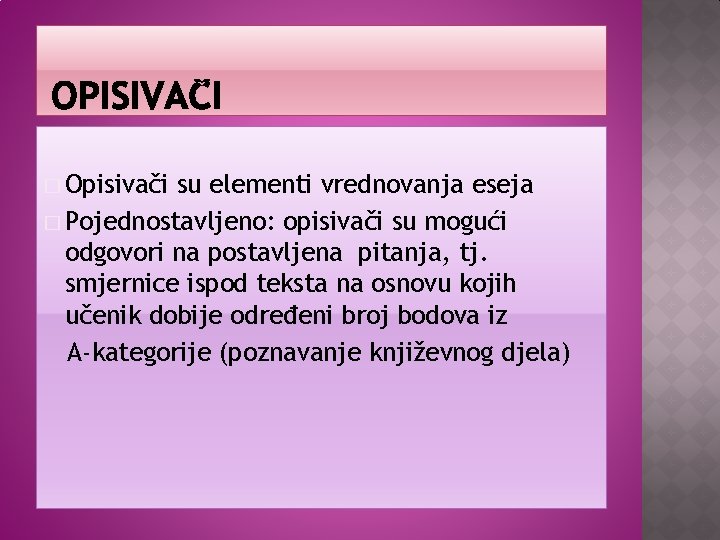 OPISIVAČI

Opisivači su elementi vrednovanja eseja

Pojednostavljeno: opisivači su mogući odgovori na postavljena pitanja, tj. smjernice ispod teksta na osnovu kojih učenik dobije određeni broj bodova iz A-kategorije (poznavanje književnog djela)